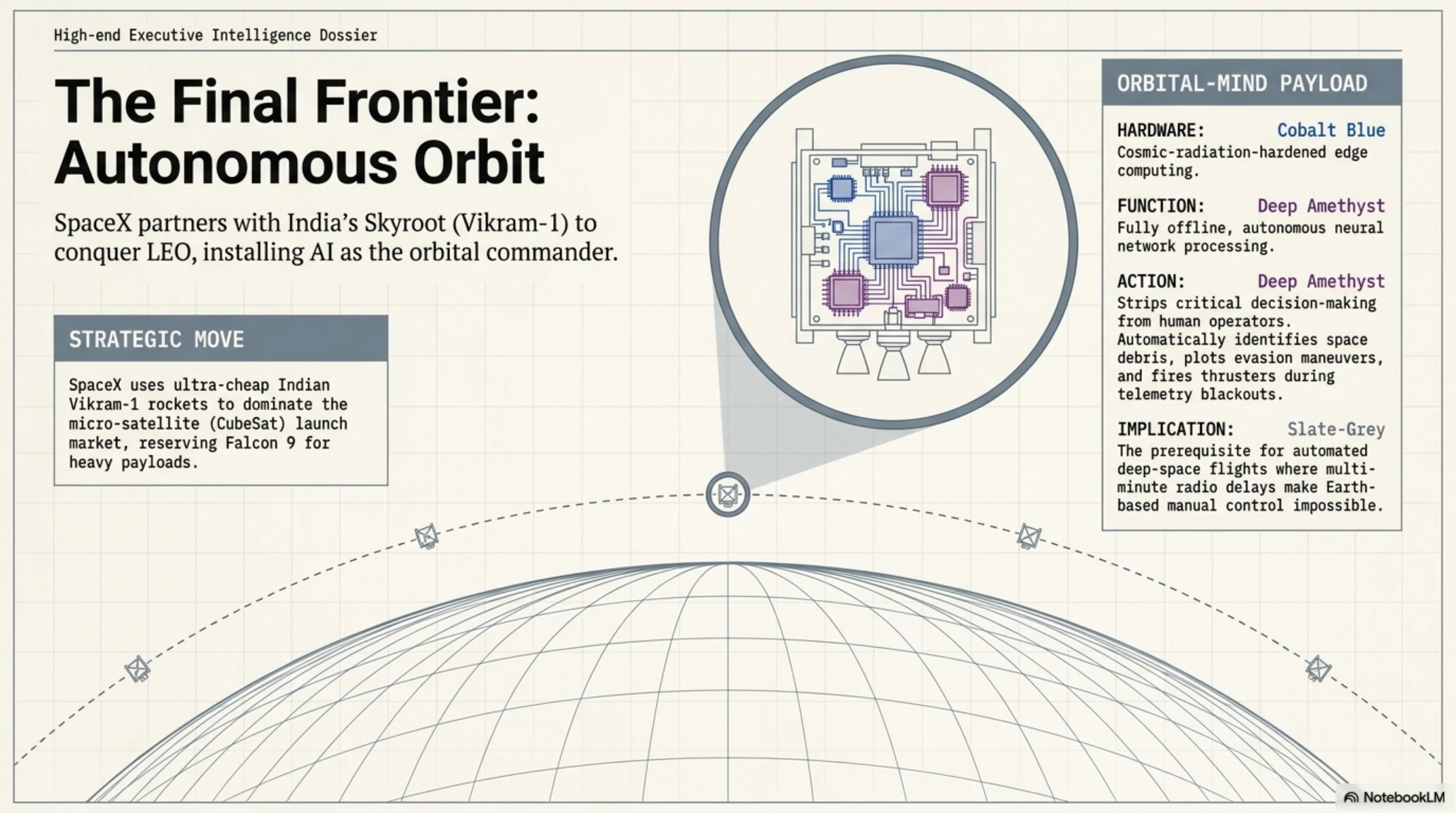 High-end Executive Intelligence Dossier

The Final Frontier: Autonomous Orbit

SpaceX partners with India's Skyroot (Vikram-1) to conquer LEO, installing AI as the orbital commander.

STRATEGIC MOVE

SpaceX uses ultra-cheap Indian Vikram-1 rockets to dominate the micro-satellite (CubeSat) launch market, reserving Falcon 9 for heavy payloads.

ORBITAL-MIND PAYLOAD

HARDWARE: Cobalt Blue
Cosmic-radiation-hardened edge computing.

FUNCTION: Deep Amethyst
Fully offline, autonomous neural network processing.

ACTION: Deep Amethyst
Strips critical decision-making from human operators. Automatically identifies space debris, plots evasion maneuvers, and fires thrusters during telemetry blackouts.

IMPLICATION: Slate-Grey
The prerequisite for automated deep-space flights where multi-minute radio delays make Earth-based manual control impossible.

NotebookLM